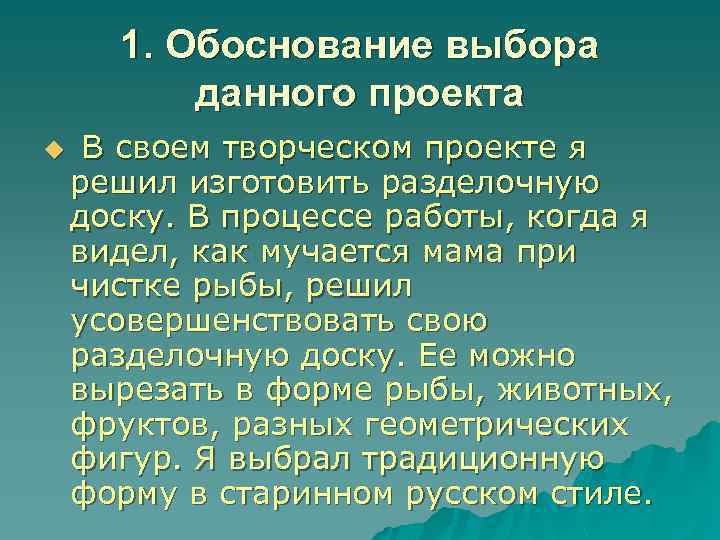 1. Обоснование выбора данного проекта

В своем творческом проекте я решил изготовить разделочную доску. В процессе работы, когда я видел, как мучается мама при чистке рыбы, решил усовершенствовать свою разделочную доску. Ее можно вырезать в форме рыбы, животных, фруктов, разных геометрических фигур. Я выбрал традиционную форму в старинном русском стиле.